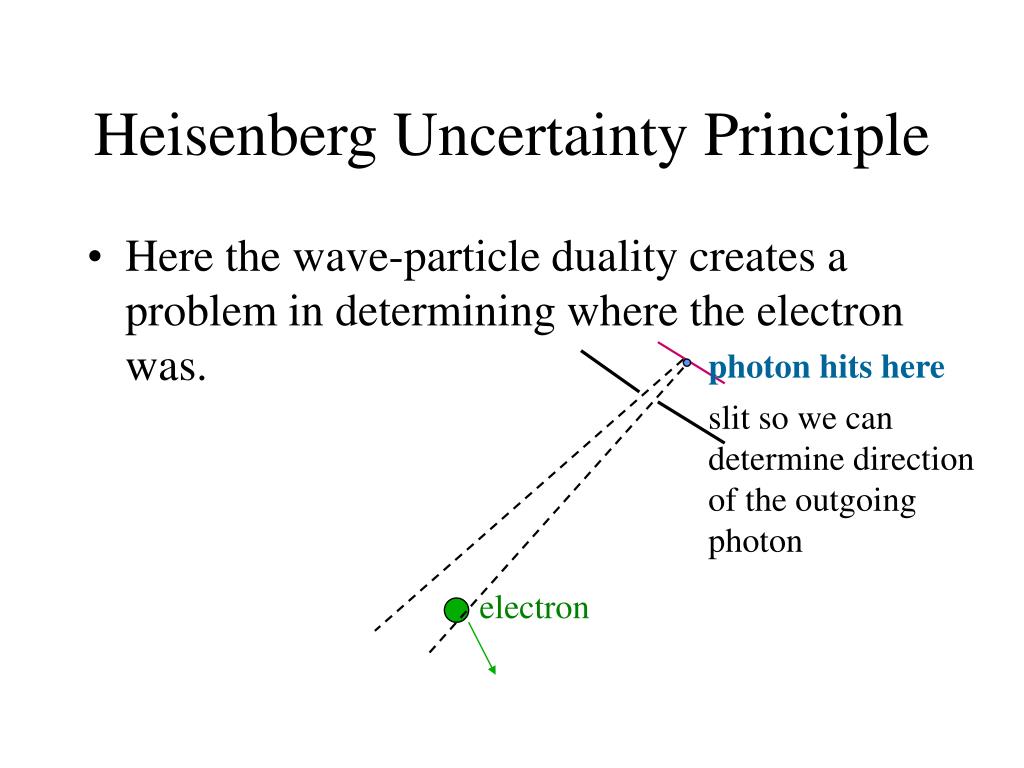 Heisenberg Uncertainty Principle

• Here the wave-particle duality creates a problem in determining where the electron was.

photon hits here

slit so we can determine direction of the outgoing photon

electron